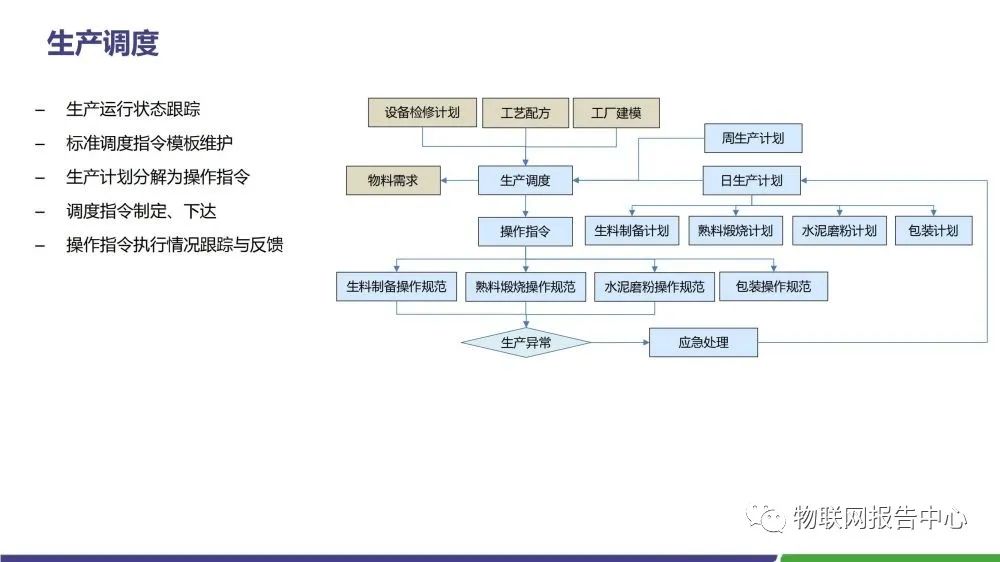 生产调度

– 生产运行状态跟踪
– 标准调度指令模板维护
– 生产计划分解为操作指令
– 调度指令制定、下达
– 操作指令执行情况跟踪与反馈

设备检修计划
工艺配方
工厂建模
周生产计划
物料需求
生产调度
日生产计划
操作指令
生料制备计划
熟料煅烧计划
水泥磨粉计划
包装计划
生料制备操作规范
熟料煅烧操作规范
水泥磨粉操作规范
包装操作规范
生产异常
应急处理

物联网报告中心